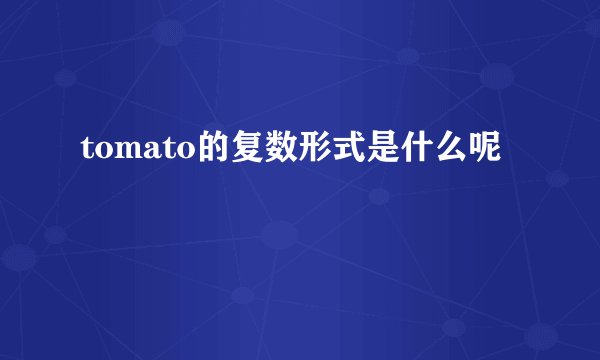 tomato的复数形式是什么呢